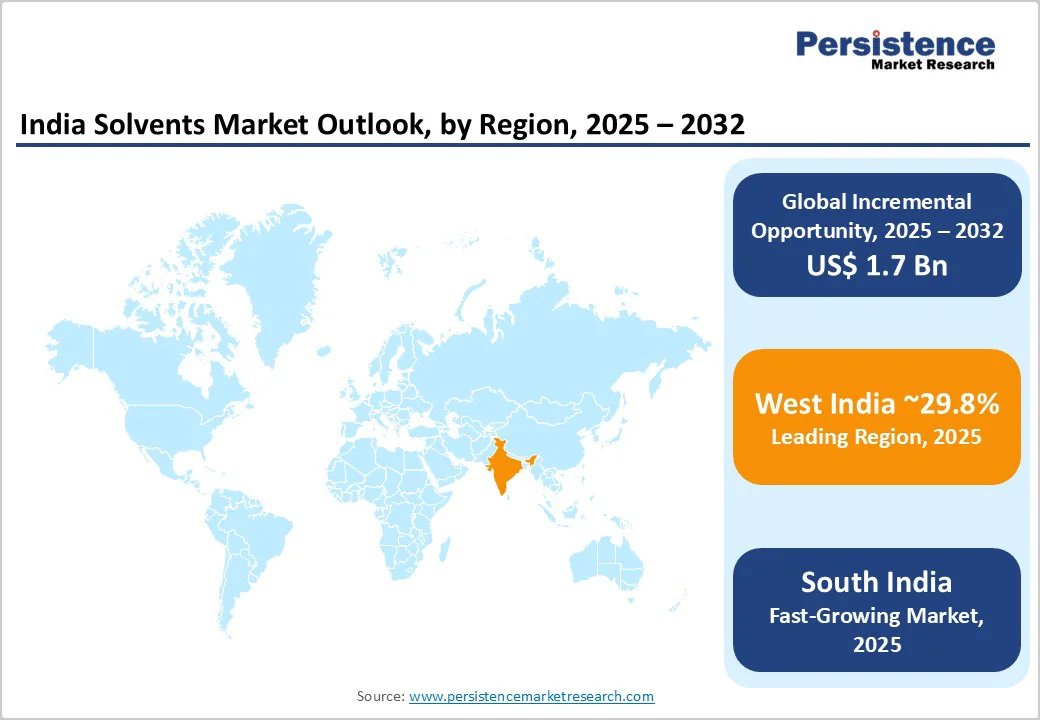 Persistence
Market Research

India Solvents Market Outlook, by Region, 2025 – 2032

Global Incremental Opportunity, 2025 – 2032
US$ 1.7 Bn

West India ~29.8%
Leading Region, 2025

South India
Fast-Growing Market, 2025

Source: www.persistencemarketresearch.com